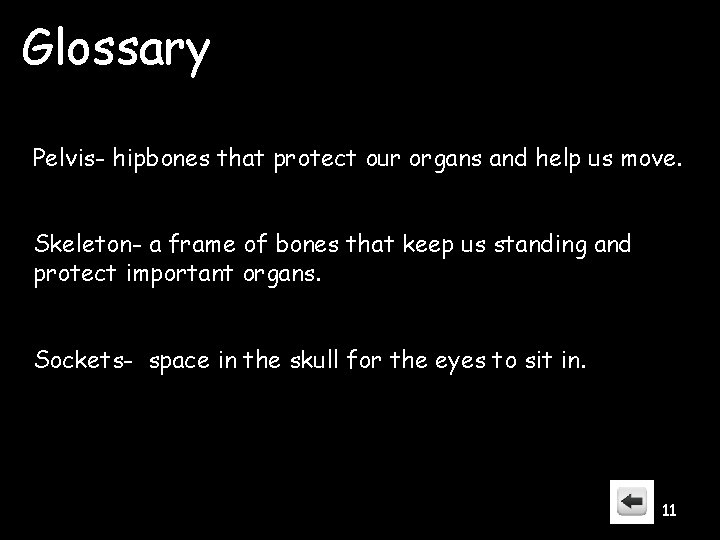 Glossary

Pelvis- hipbones that protect our organs and help us move.

Skeleton- a frame of bones that keep us standing and protect important organs.

Sockets- space in the skull for the eyes to sit in.

11